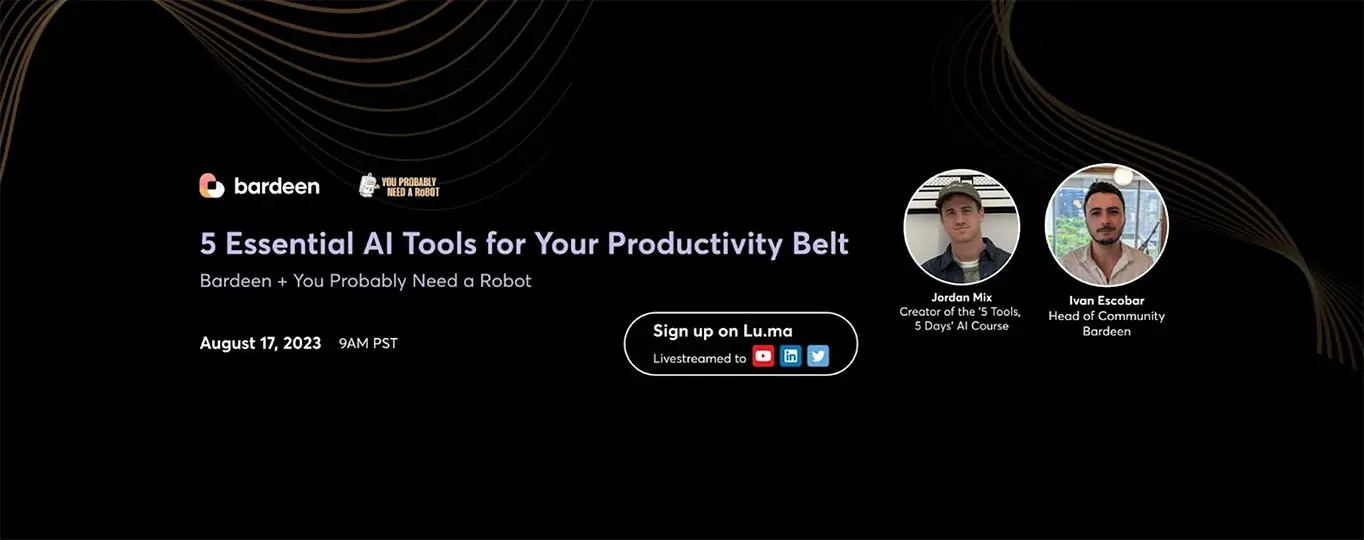 bardeen

YOU PROBABLY NEED A ROBOT

5 Essential AI Tools for Your Productivity Belt

Bardeen + You Probably Need a Robot

August 17, 2023 9AM PST

Sign up on Lu.ma

Livestreamed to

Jordan Mix
Creator of the '5 Tools, 5 Days' AI Course

Ivan Escobar
Head of Community
Bardeen